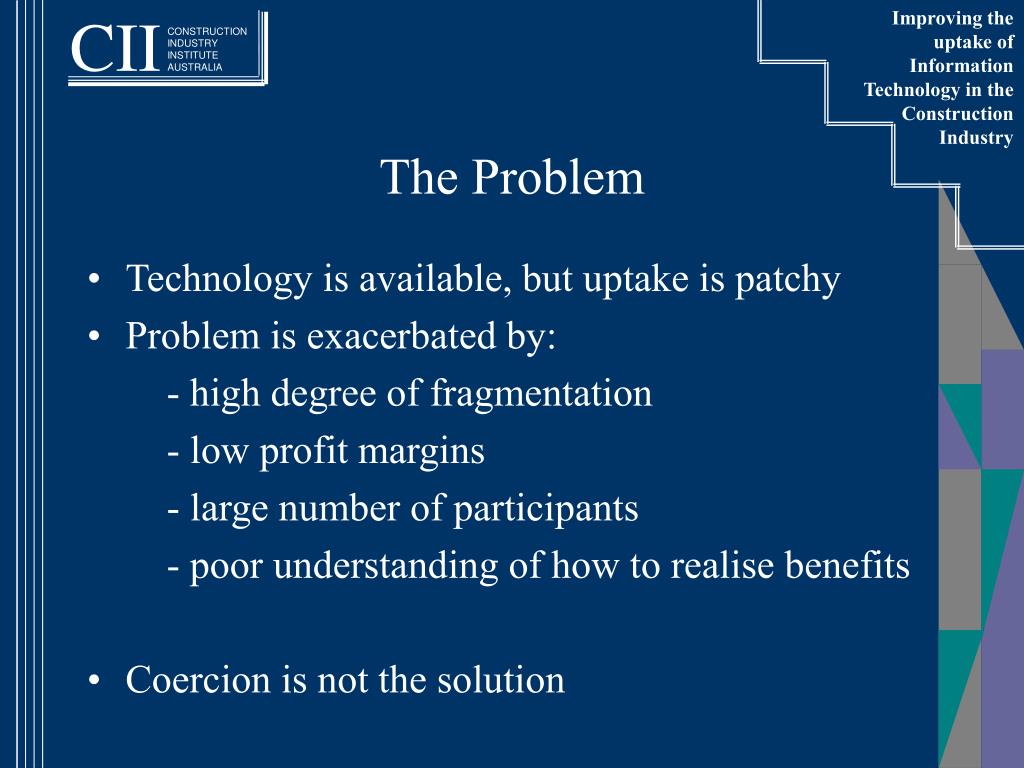 CII CONSTRUCTION INDUSTRY INSTITUTE AUSTRALIA

Improving the uptake of Information Technology in the Construction Industry

The Problem

• Technology is available, but uptake is patchy
• Problem is exacerbated by:
- high degree of fragmentation
- low profit margins
- large number of participants
- poor understanding of how to realise benefits

• Coercion is not the solution